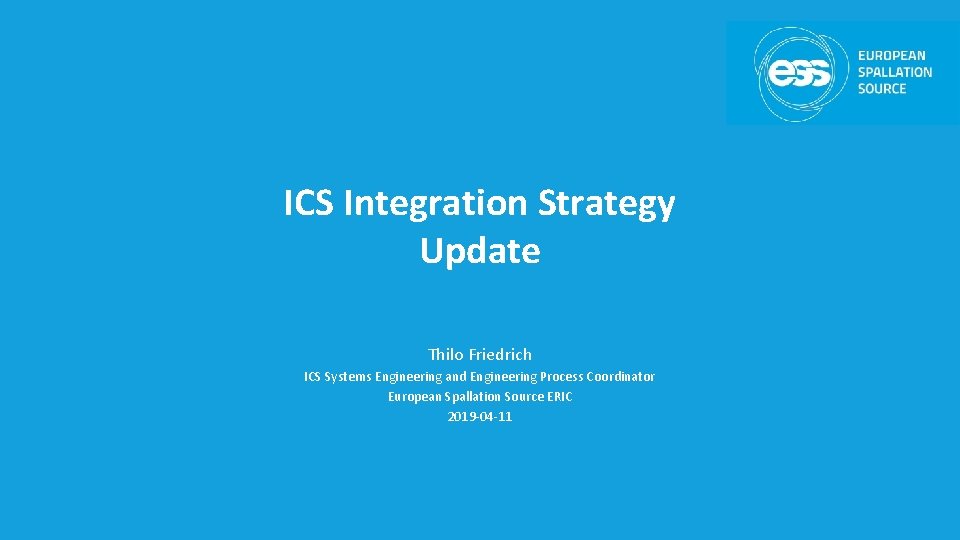 ess EUROPEAN SPALLATION SOURCE

ICS Integration Strategy Update

Thilo Friedrich

ICS Systems Engineering and Engineering Process Coordinator
European Spallation Source ERIC
2019-04-11